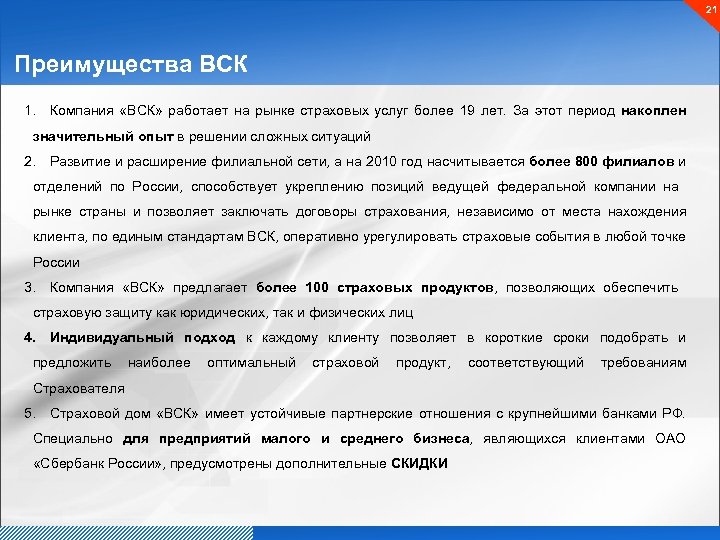 21

Преимущества ВСК

1. Компания «ВСК» работает на рынке страховых услуг более 19 лет. За этот период накоплен значительный опыт в решении сложных ситуаций

2. Развитие и расширение филиальной сети, а на 2010 год насчитывается более 800 филиалов и отделений по России, способствует укреплению позиций ведущей федеральной компании на рынке страны и позволяет заключать договоры страхования, независимо от места нахождения клиента, по единым стандартам ВСК, оперативно урегулировать страховые события в любой точке России

3. Компания «ВСК» предлагает более 100 страховых продуктов, позволяющих обеспечить страховую защиту как юридических, так и физических лиц

4. Индивидуальный подход к каждому клиенту позволяет в короткие сроки подобрать и предложить наиболее оптимальный страховой продукт, соответствующий требованиям Страхователя

5. Страховой дом «ВСК» имеет устойчивые партнерские отношения с крупнейшими банками РФ. Специально для предприятий малого и среднего бизнеса, являющихся клиентами ОАО «Сбербанк России», предусмотрены дополнительные СКИДКИ